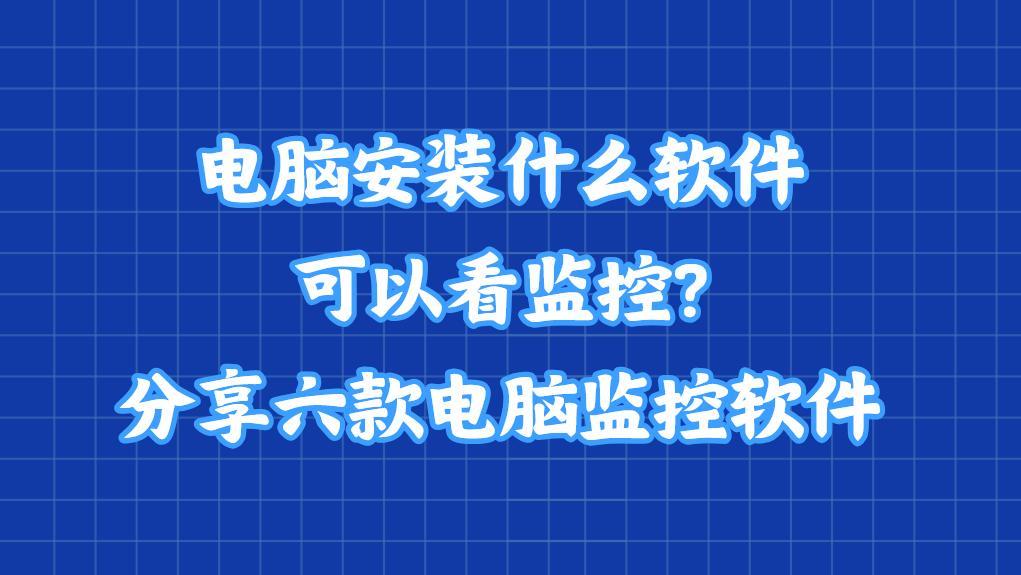 电脑安装什么软件
可以看监控?
分享六款电脑监控软件